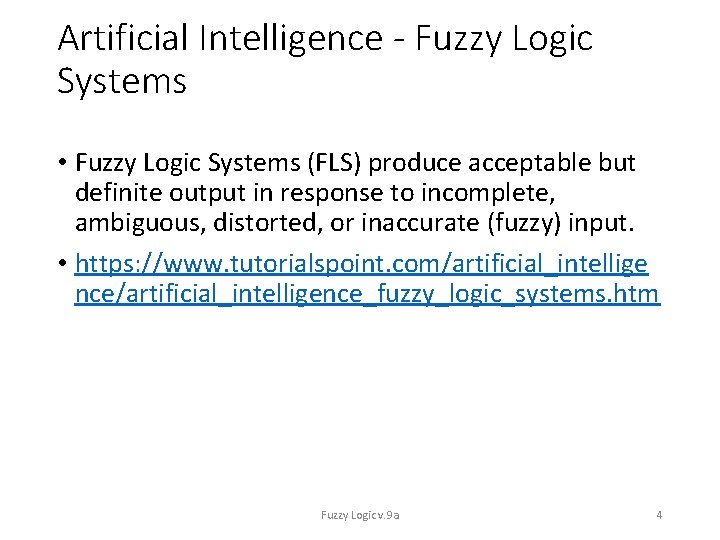 Artificial Intelligence - Fuzzy Logic Systems

• Fuzzy Logic Systems (FLS) produce acceptable but definite output in response to incomplete, ambiguous, distorted, or inaccurate (fuzzy) input.

• https://www.tutorialspoint.com/artificial_intelligence/artificial_intelligence_fuzzy_logic_systems.htm

Fuzzy Logic v.9a

4